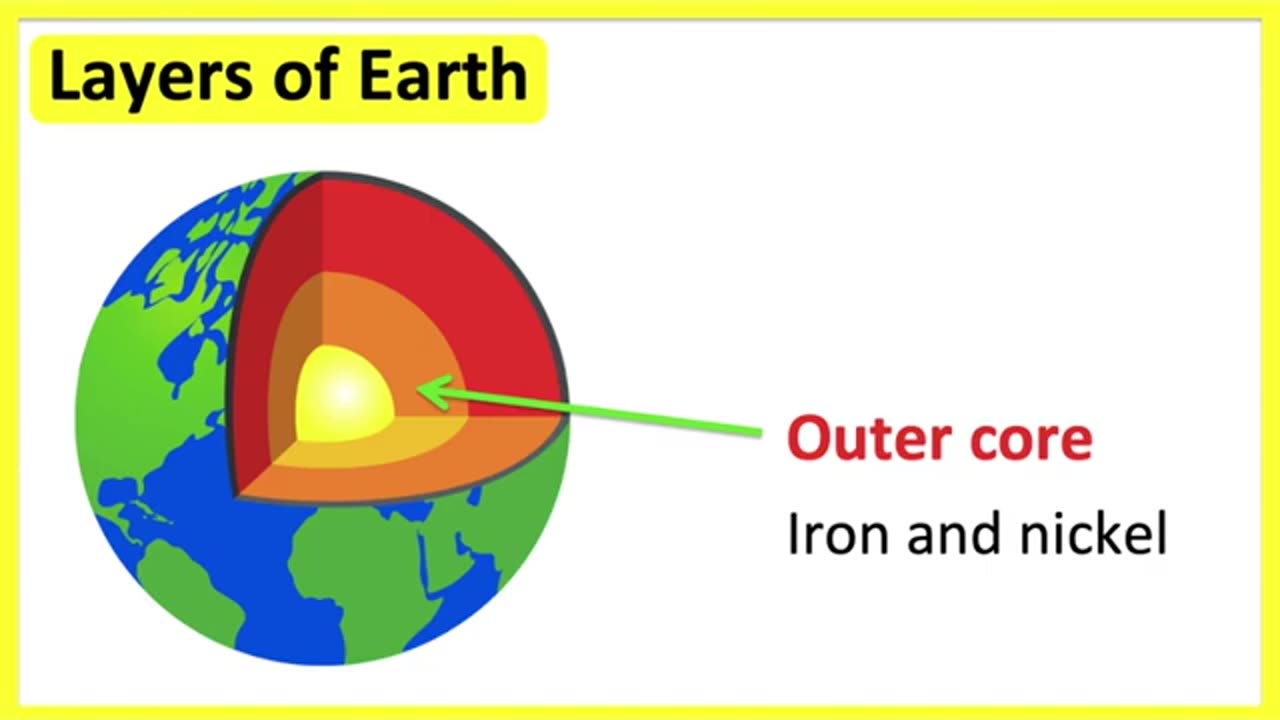 Layers of Earth

Outer core

Iron and nickel